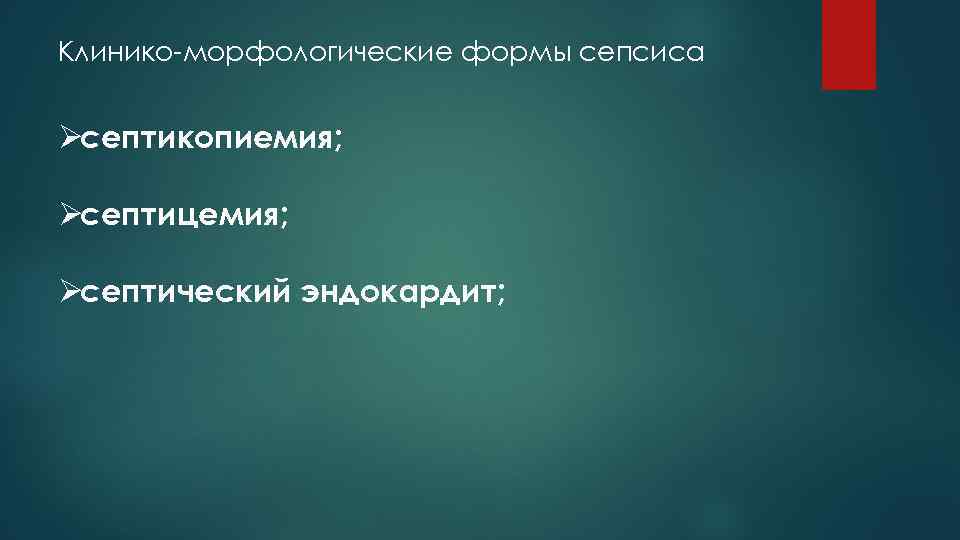 Клинико-морфологические формы сепсиса

➢септикопиемия;

➢септицемия;

➢септический эндокардит;